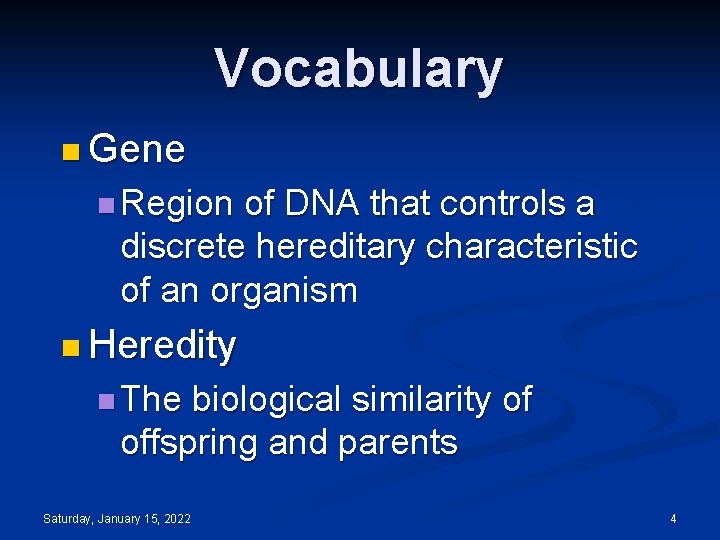 Vocabulary

Gene

Region of DNA that controls a discrete hereditary characteristic of an organism

Heredity

The biological similarity of offspring and parents

Saturday, January 15, 2022

4